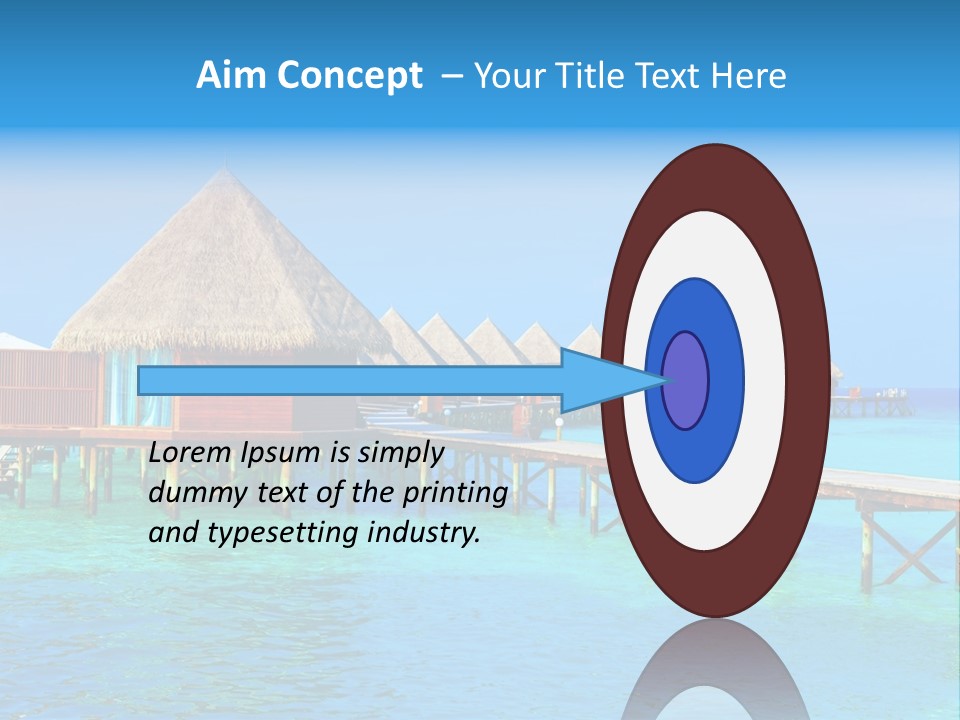 Aim Concept – Your Title Text Here

Lorem Ipsum is simply dummy text of the printing and typesetting industry.